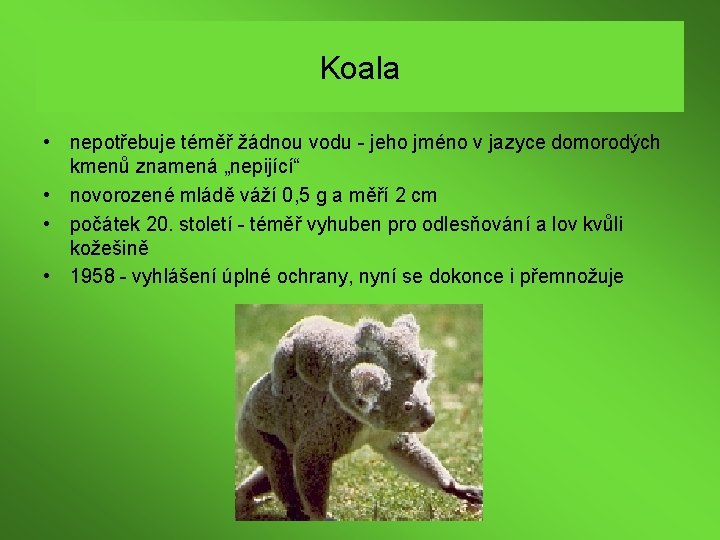 Koala

• nepotřebuje téměř žádnou vodu - jeho jméno v jazyce domorodých kmenů znamená „nepijící“
• novorozené mládě váží 0,5 g a měří 2 cm
• počátek 20. století - téměř vyhuben pro odlesňování a lov kvůli kožešině
• 1958 - vyhlášení úplné ochrany, nyní se dokonce i přemnožuje